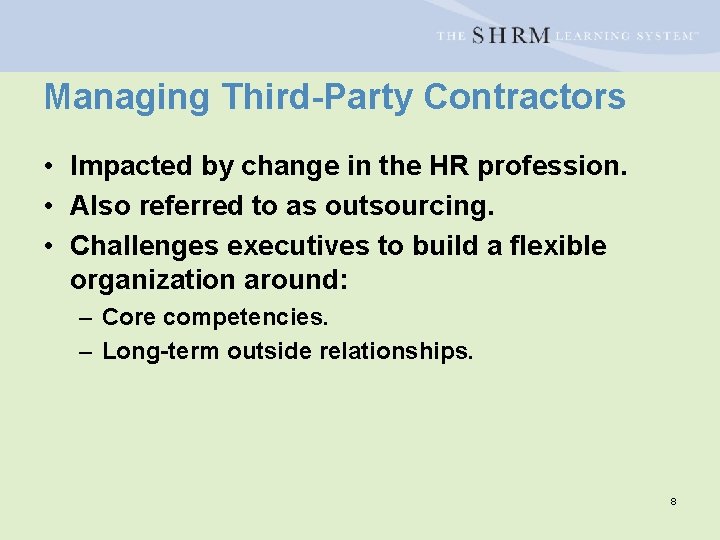 THE SHRM LEARNING SYSTEM™

Managing Third-Party Contractors

• Impacted by change in the HR profession.
• Also referred to as outsourcing.
• Challenges executives to build a flexible organization around:
– Core competencies.
– Long-term outside relationships.

8